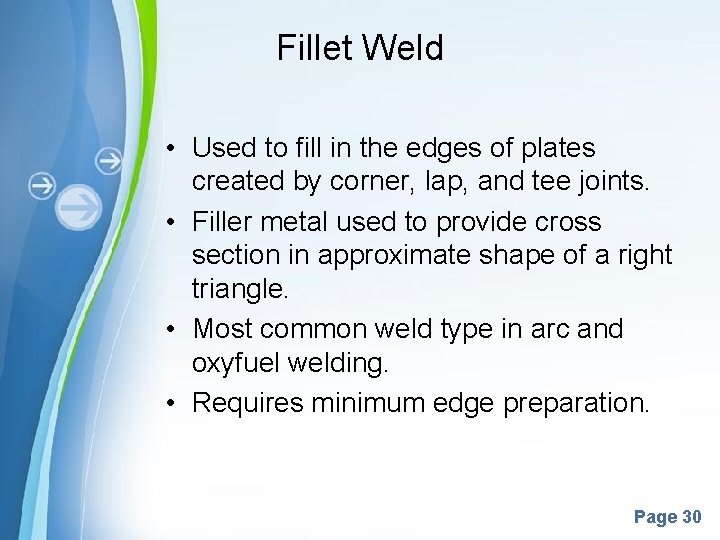 Fillet Weld

• Used to fill in the edges of plates created by corner, lap, and tee joints.
• Filler metal used to provide cross section in approximate shape of a right triangle.
• Most common weld type in arc and oxyfuel welding.
• Requires minimum edge preparation.

Page 30